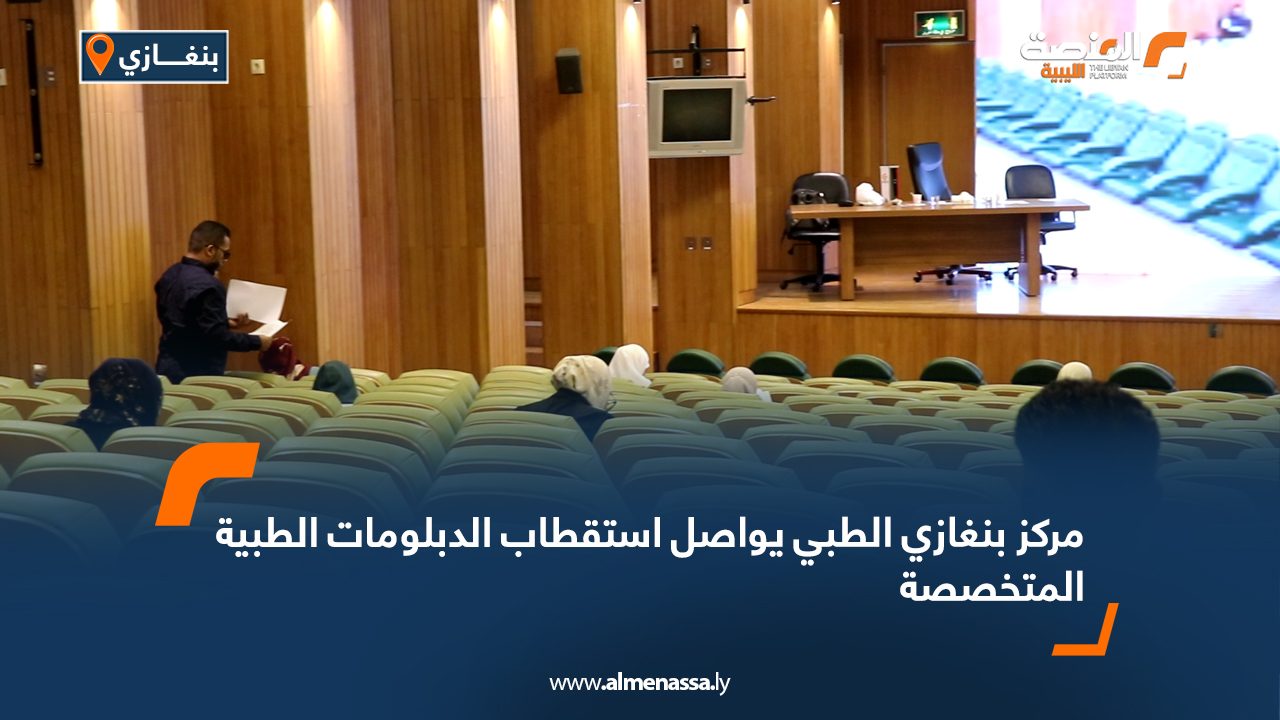 بنغــازي

المنصة الليبية THE LIBYAN PLATFORM

مركز بنغازي الطبي يواصل استقطاب الدبلومات الطبية المتخصصة

www.almenassa.ly